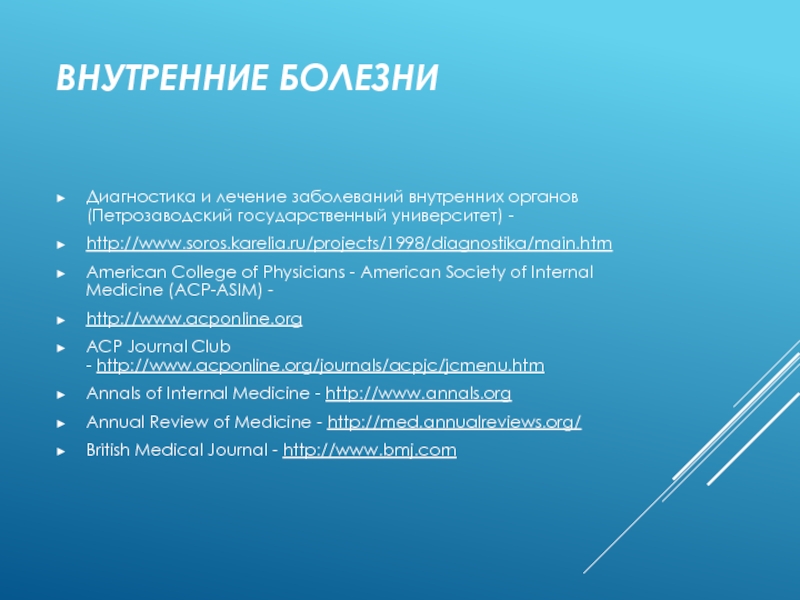 ВНУТРЕННИЕ БОЛЕЗНИ

Диагностика и лечение заболеваний внутренних органов (Петрозаводский государственный университет) -

http://www.soros.karelia.ru/projects/1998/diagnostika/main.htm

American College of Physicians - American Society of Internal Medicine (ACP-ASIM) -

http://www.acponline.org

ACP Journal Club - http://www.acponline.org/journals/acpjc/jcmenu.htm

Annals of Internal Medicine - http://www.annals.org

Annual Review of Medicine - http://med.annualreviews.org/

British Medical Journal - http://www.bmj.com